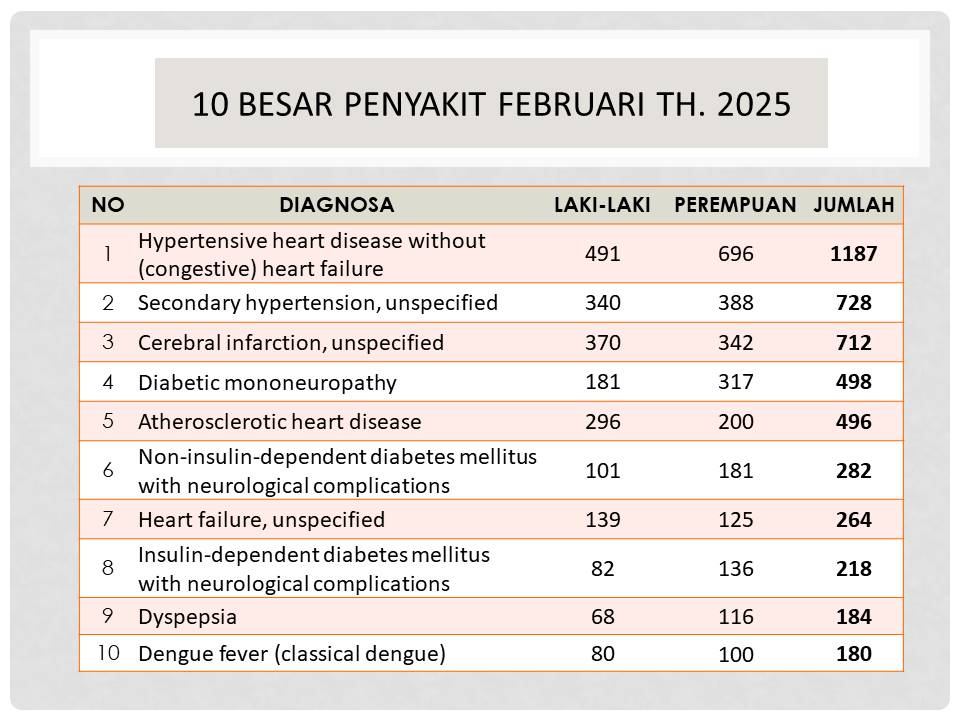 10 BESAR PENYAKIT FEBRUARI TH. 2025

| NO | DIAGNOSA | LAKI-LAKI | PEREMPUAN | JUMLAH |
|---|---|---|---|---|
| 1 | Hypertensive heart disease without (congestive) heart failure | 491 | 696 | 1187 |
| 2 | Secondary hypertension, unspecified | 340 | 388 | 728 |
| 3 | Cerebral infarction, unspecified | 370 | 342 | 712 |
| 4 | Diabetic mononeuropathy | 181 | 317 | 498 |
| 5 | Atherosclerotic heart disease | 296 | 200 | 496 |
| 6 | Non-insulin-dependent diabetes mellitus with neurological complications | 101 | 181 | 282 |
| 7 | Heart failure, unspecified | 139 | 125 | 264 |
| 8 | Insulin-dependent diabetes mellitus with neurological complications | 82 | 136 | 218 |
| 9 | Dyspepsia | 68 | 116 | 184 |
| 10 | Dengue fever (classical dengue) | 80 | 100 | 180 |